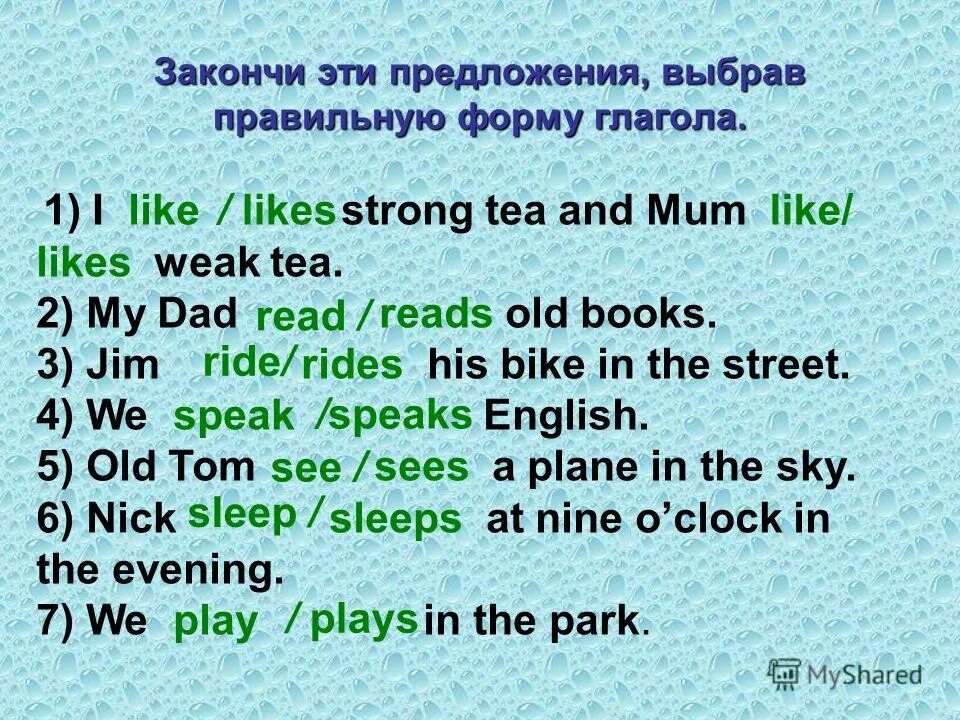 Закончи эти предложения, выбрав правильную форму глагола.

1) I like / likes strong tea and Mum like/ likes weak tea.
2) My Dad read / reads old books.
3) Jim ride/ rides his bike in the street.
4) We speak /speaks English.
5) Old Tom see / sees a plane in the sky.
6) Nick sleep / sleeps at nine o'clock in the evening.
7) We play / plays in the park.

MyShared